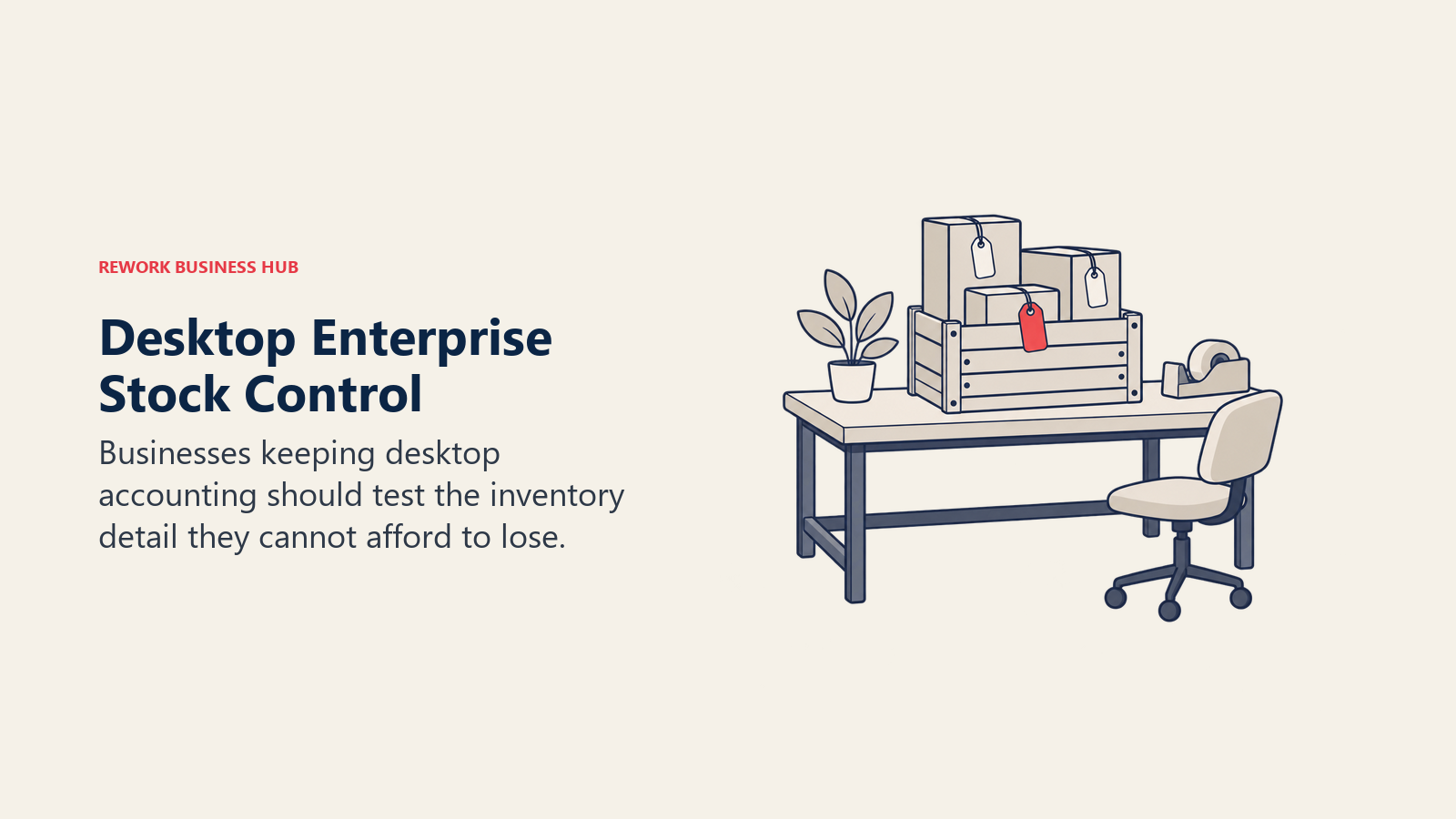 REWORK BUSINESS HUB

Desktop Enterprise Stock Control

Businesses keeping desktop accounting should test the inventory detail they cannot afford to lose.